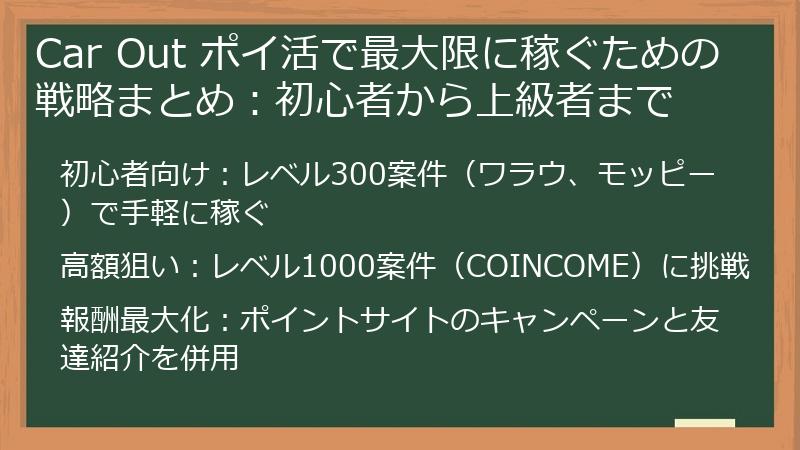 Car Out ポイ活で最大限に稼ぐための戦略まとめ：初心者から上級者まで

初心者向け：レベル300案件（ワラウ、モッピー）で手軽に稼ぐ

高額狙い：レベル1000案件（COINCOME）に挑戦

報酬最大化：ポイントサイトのキャンペーンと友達紹介を併用